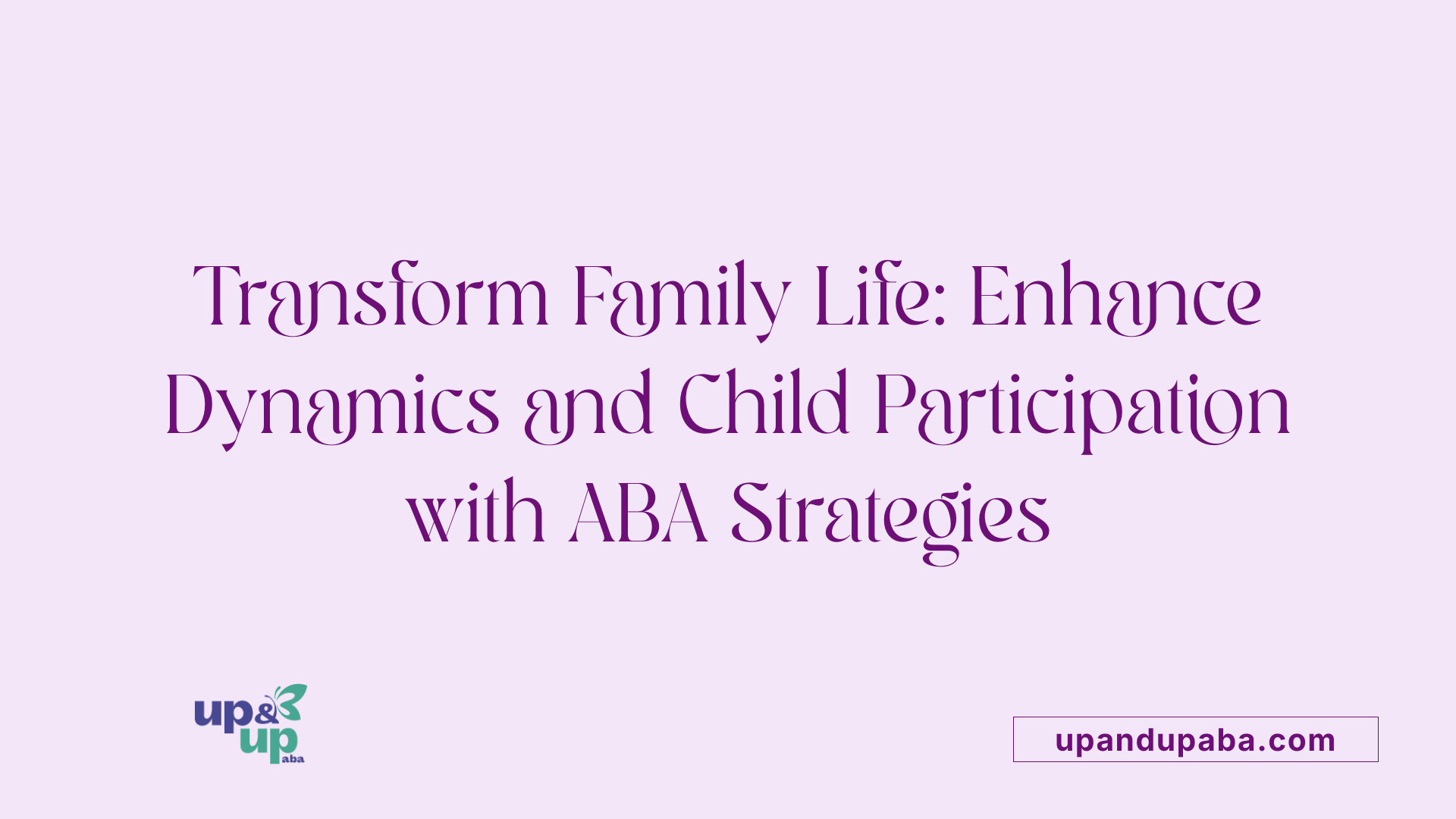 Transform Family Life: Enhance Dynamics and Child Participation with ABA Strategies

up & up aba

upandupaba.com